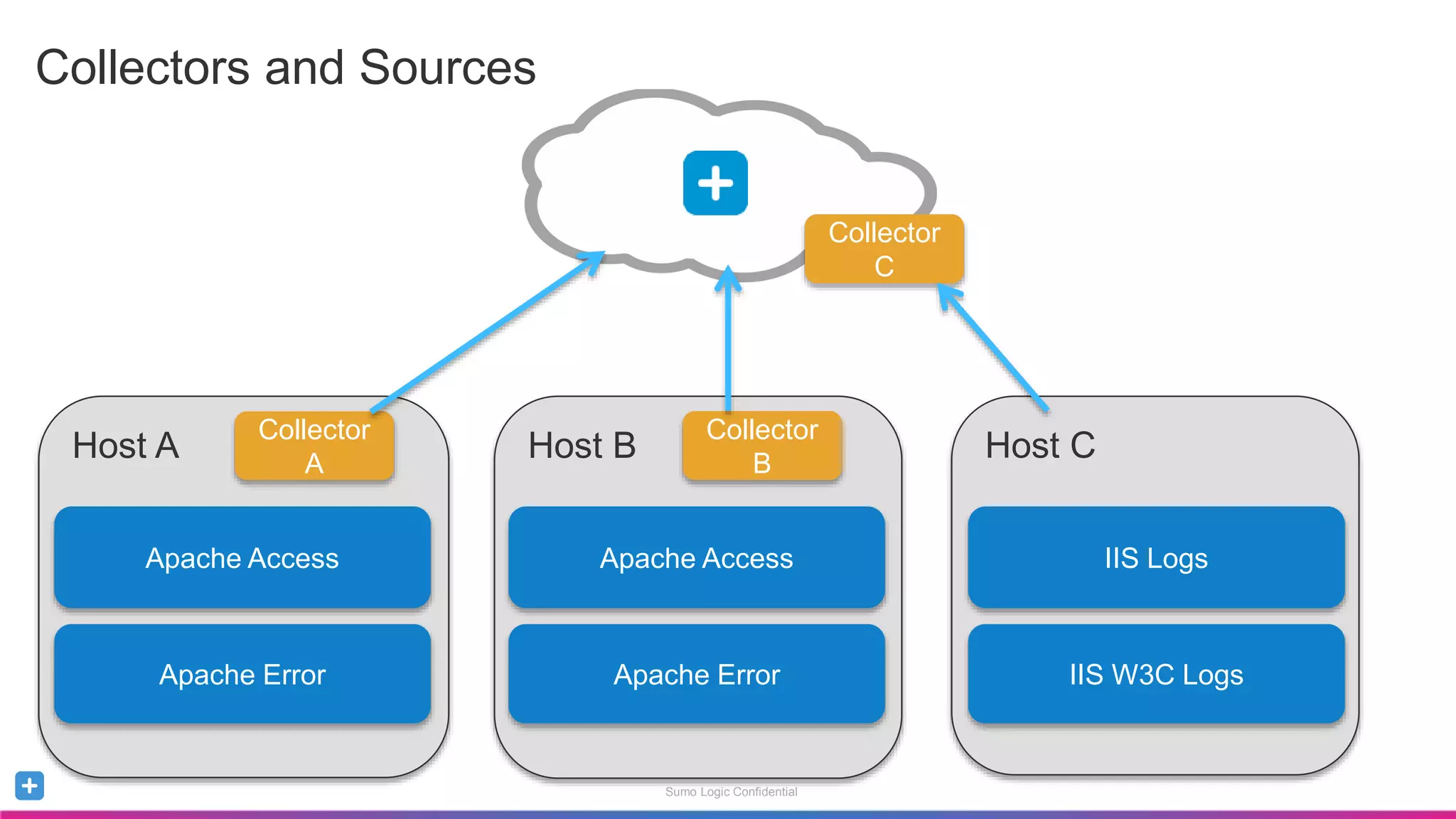 Collectors and Sources

Collector C

Host A

Collector A

Apache Access

Apache Error

Host B

Collector B

Apache Access

Apache Error

Host C

IIS Logs

IIS W3C Logs

Sumo Logic Confidential